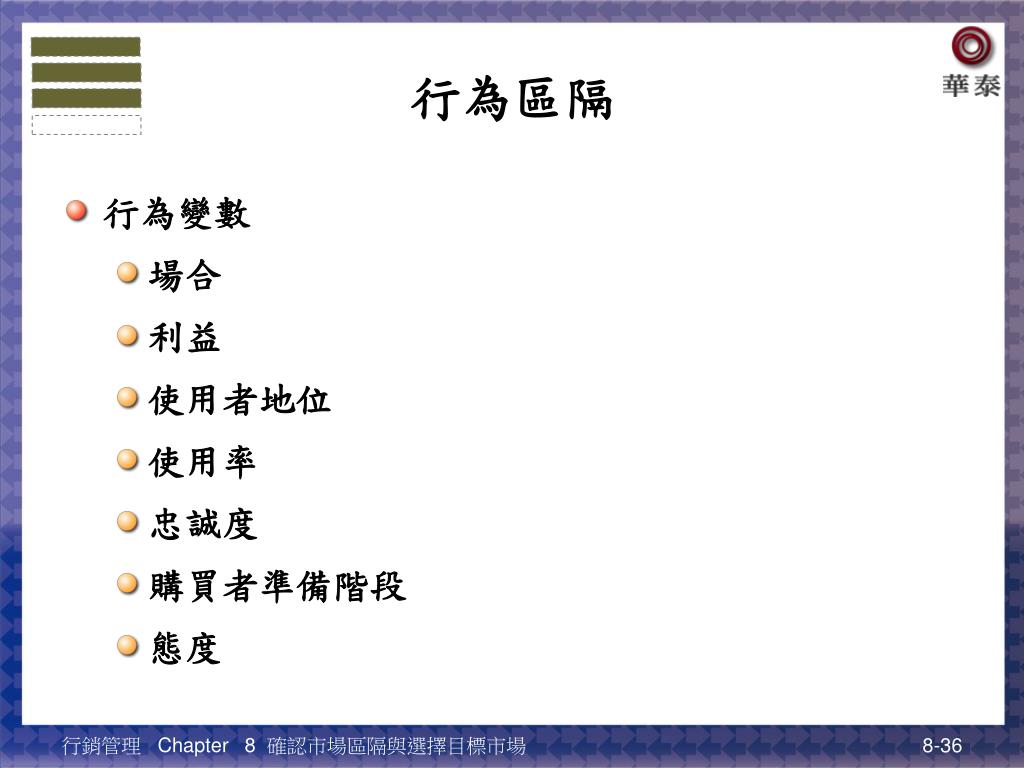 華泰

行為區隔

行為變數

場合

利益

使用者地位

使用率

忠誠度

購買者準備階段

態度

行銷管理 Chapter 8 確認市場區隔與選擇目標市場

8-36